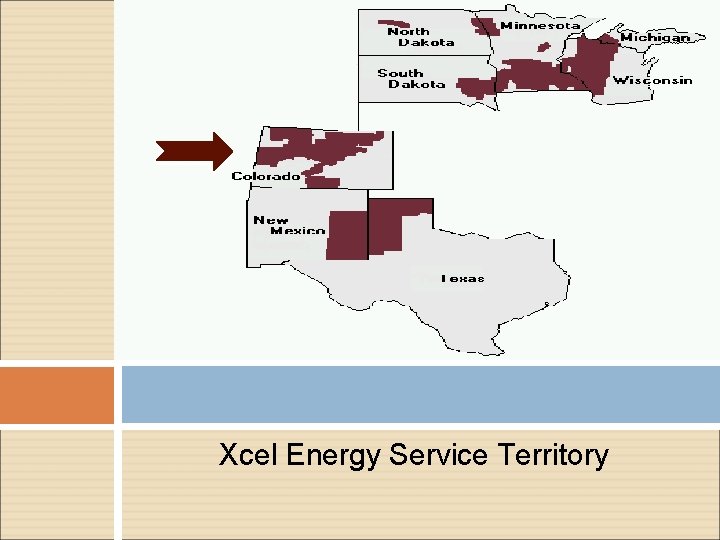 North Dakota
Minnesota
Michigan
South Dakota
Wisconsin
Colorado
New Mexico
Texas

Xcel Energy Service Territory